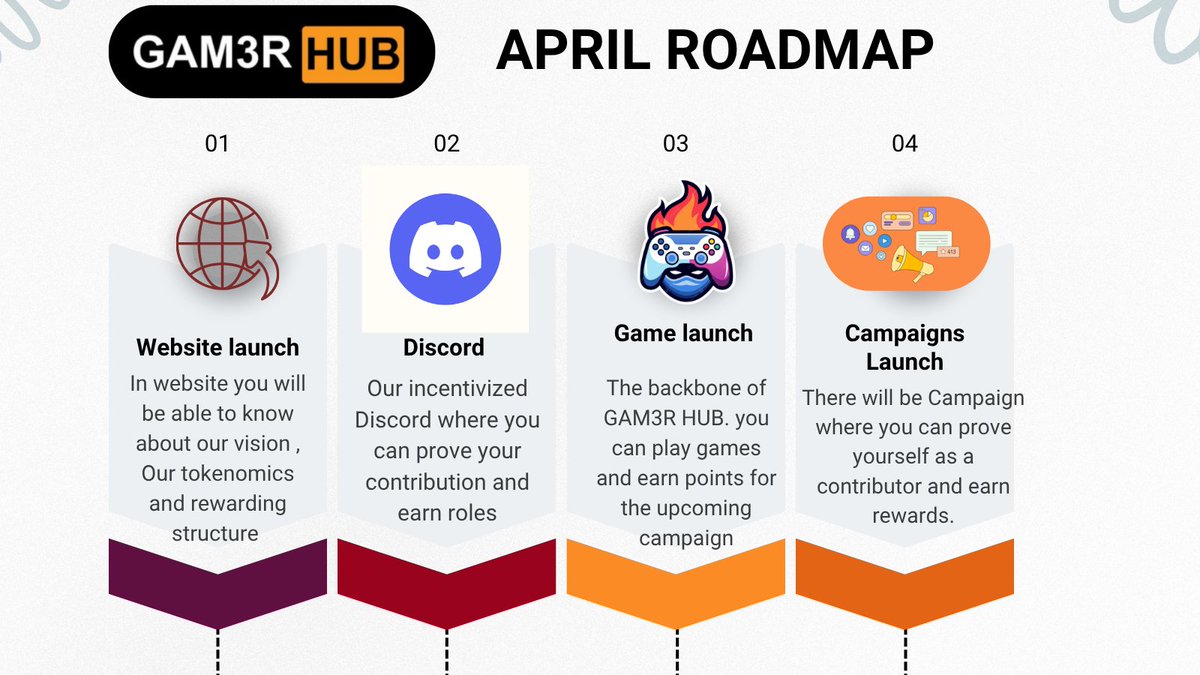 GAM3R HUB

APRIL ROADMAP

01

Website launch

In website you will be able to know about our vision , Our tokenomics and rewarding structure

02

Discord

Our incentivized Discord where you can prove your contribution and earn roles

03

Game launch

The backbone of GAM3R HUB. you can play games and earn points for the upcoming campaign

04

Campaigns Launch

There will be Campaign where you can prove yourself as a contributor and earn rewards.